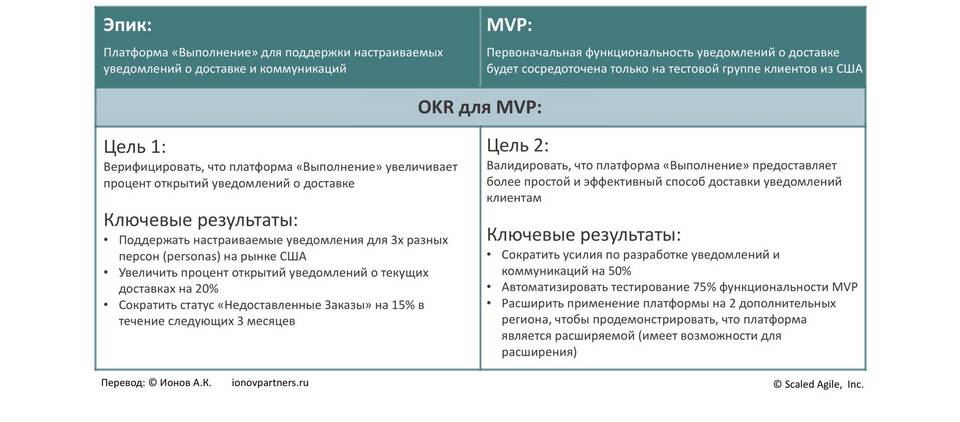 Эпик:

Платформа «Выполнение» для поддержки настраиваемых уведомлений о доставке и коммуникаций

MVP:

Первоначальная функциональность уведомлений о доставке будет сосредоточена только на тестовой группе клиентов из США

OKR для MVP:

Цель 1:
Верифицировать, что платформа «Выполнение» увеличивает процент открытий уведомлений о доставке

Ключевые результаты:
• Поддержать настраиваемые уведомления для 3х разных персон (personas) на рынке США
• Увеличить процент открытий уведомлений о текущих доставках на 20%
• Сократить статус «Недоставленные Заказы» на 15% в течение следующих 3 месяцев

Цель 2:
Валидировать, что платформа «Выполнение» предоставляет более простой и эффективный способ доставки уведомлений клиентам

Ключевые результаты:
• Сократить усилия по разработке уведомлений и коммуникаций на 50%
• Автоматизировать тестирование 75% функциональности MVP
• Расширить применение платформы на 2 дополнительных региона, чтобы продемонстрировать, что платформа является расширяемой (имеет возможности для расширения)

Перевод: © Ионов А.К. ionovpartners.ru

© Scaled Agile, Inc.